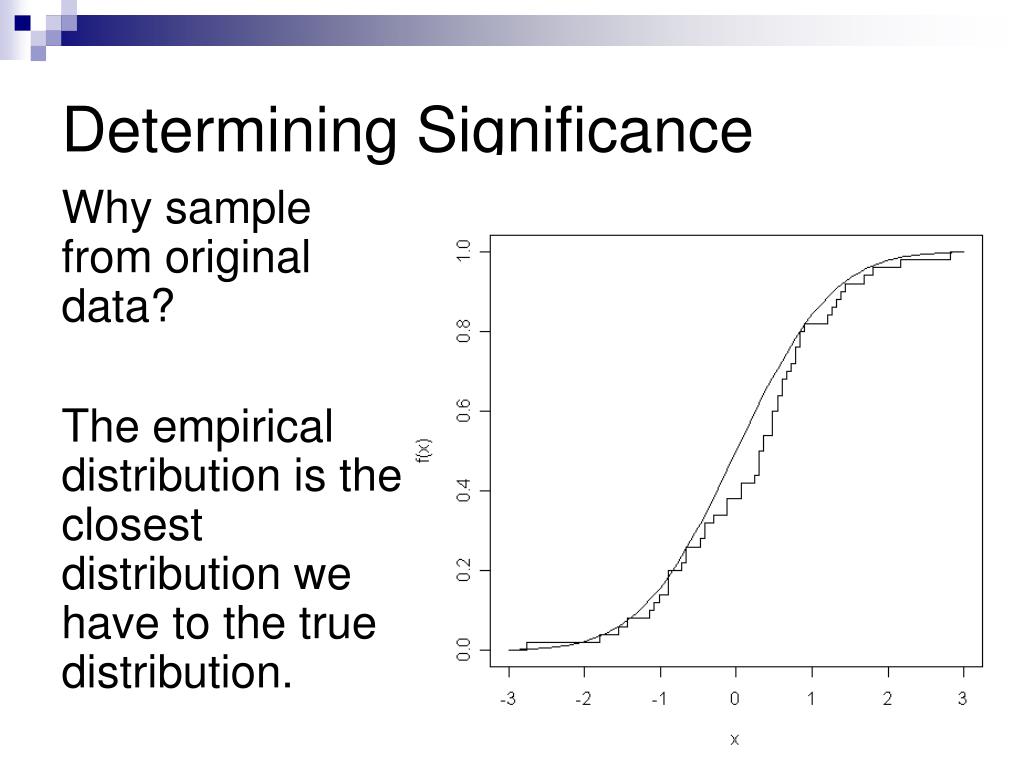 Determining Significance

Why sample from original data?

The empirical distribution is the closest distribution we have to the true distribution.

1.0
0.8
0.6
0.4
0.2
0.0
f(x)
-3
-2
-1
0
1
2
3
x